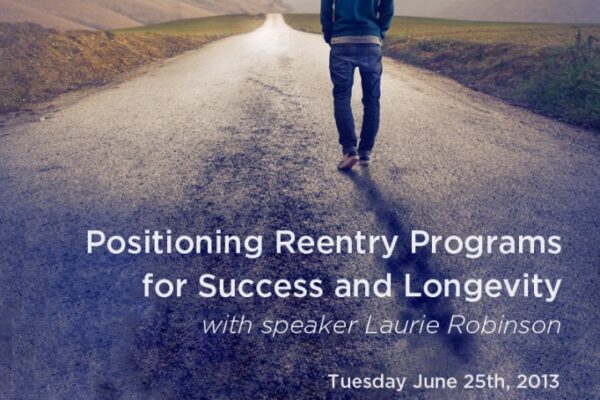 Positioning Reentry Programs for Success and Longevity
with speaker Laurie Robinson

Tuesday June 25th, 2013